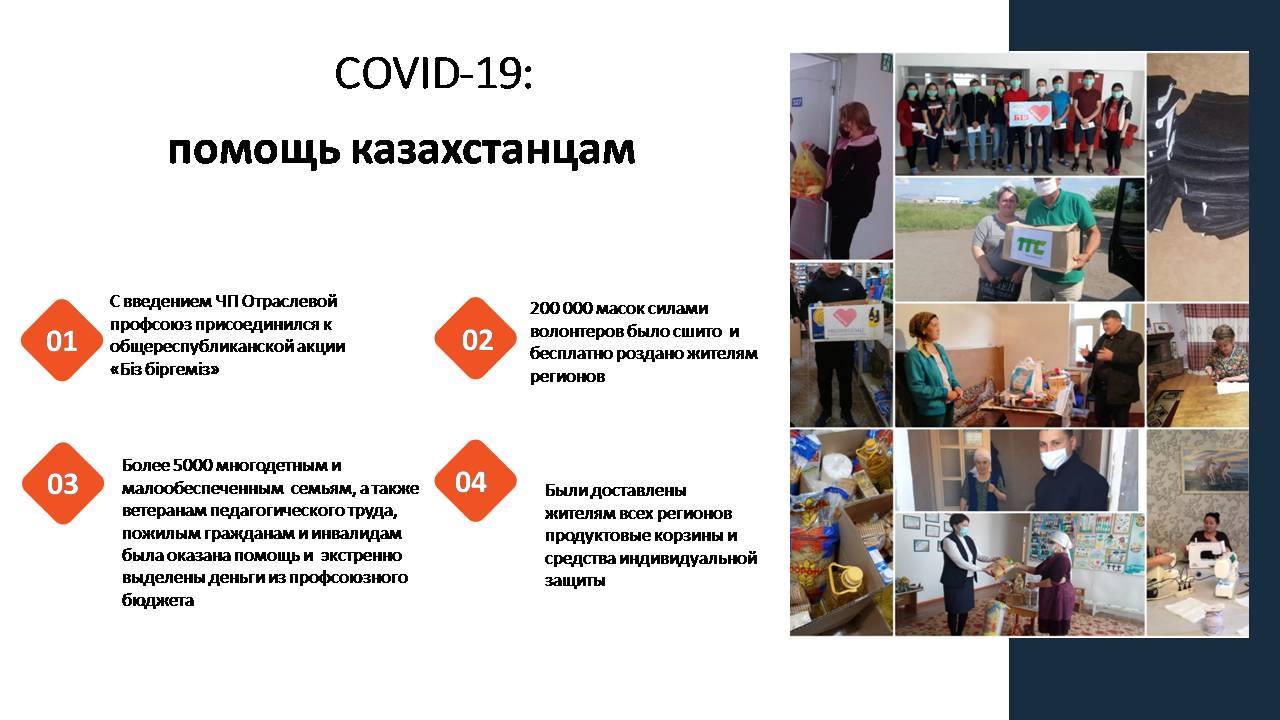 COVID-19:

помощь казахстанцам

01

С введением ЧП Отраслевой профсоюз присоединился к общереспубликанской акции «Біз біргеміз»

02

200 000 масок силами волонтеров было сшито и бесплатно роздано жителям регионов

03

Более 5000 многодетным и малообеспеченным семьям, а также ветеранам педагогического труда, пожилым гражданам и инвалидам была оказана помощь и экстренно выделены деньги из профсоюзного бюджета

04

Были доставлены жителям всех регионов продуктовые корзины и средства индивидуальной защиты

БІЗ

ППС